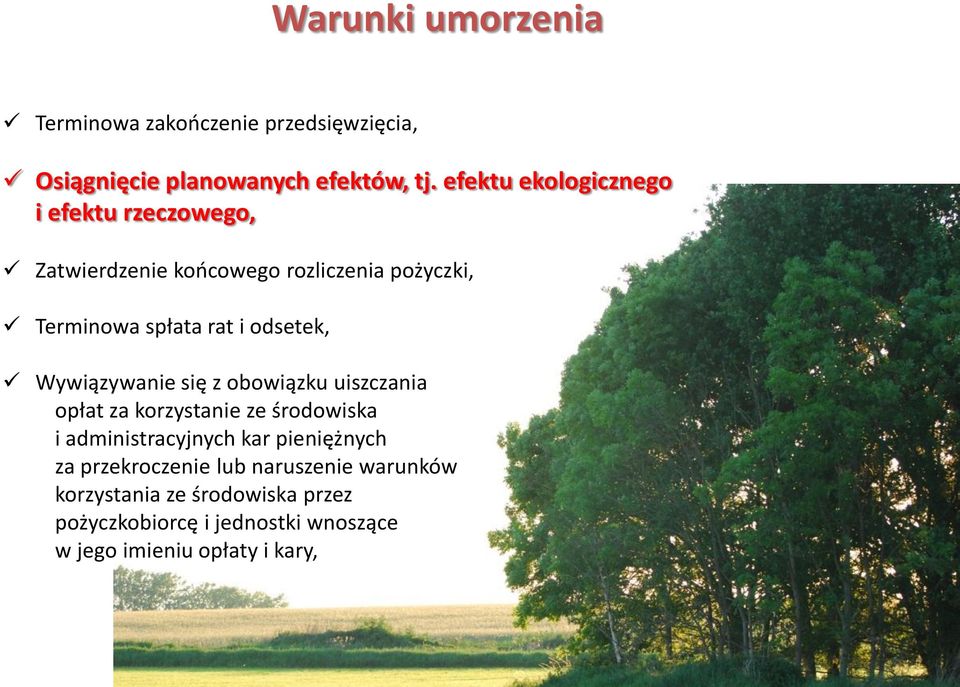 Warunki umorzenia

✓ Terminowa zakończenie przedsięwzięcia,

✓ Osiągnięcie planowanych efektów, tj. efektu ekologicznego i efektu rzeczowego,

✓ Zatwierdzenie końcowego rozliczenia pożyczki,

✓ Terminowa spłata rat i odsetek,

✓ Wywiązywanie się z obowiązku uiszczania opłat za korzystanie ze środowiska i administracyjnych kar pieniężnych za przekroczenie lub naruszenie warunków korzystania ze środowiska przez pożyczkobiorcę i jednostki wnoszące w jego imieniu opłaty i kary,